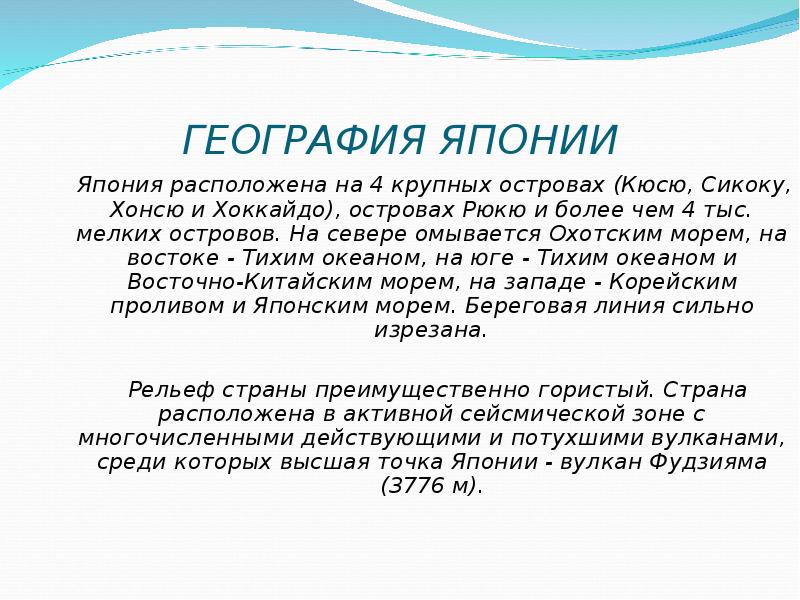 ГЕОГРАФИЯ ЯПОНИИ

Япония расположена на 4 крупных островах (Кюсю, Сикоку, Хонсю и Хоккайдо), островах Рюкю и более чем 4 тыс. мелких островов. На севере омывается Охотским морем, на востоке - Тихим океаном, на юге - Тихим океаном и Восточно-Китайским морем, на западе - Корейским проливом и Японским морем. Береговая линия сильно изрезана.

Рельеф страны преимущественно гористый. Страна расположена в активной сейсмической зоне с многочисленными действующими и потухшими вулканами, среди которых высшая точка Японии - вулкан Фудзияма (3776 м).